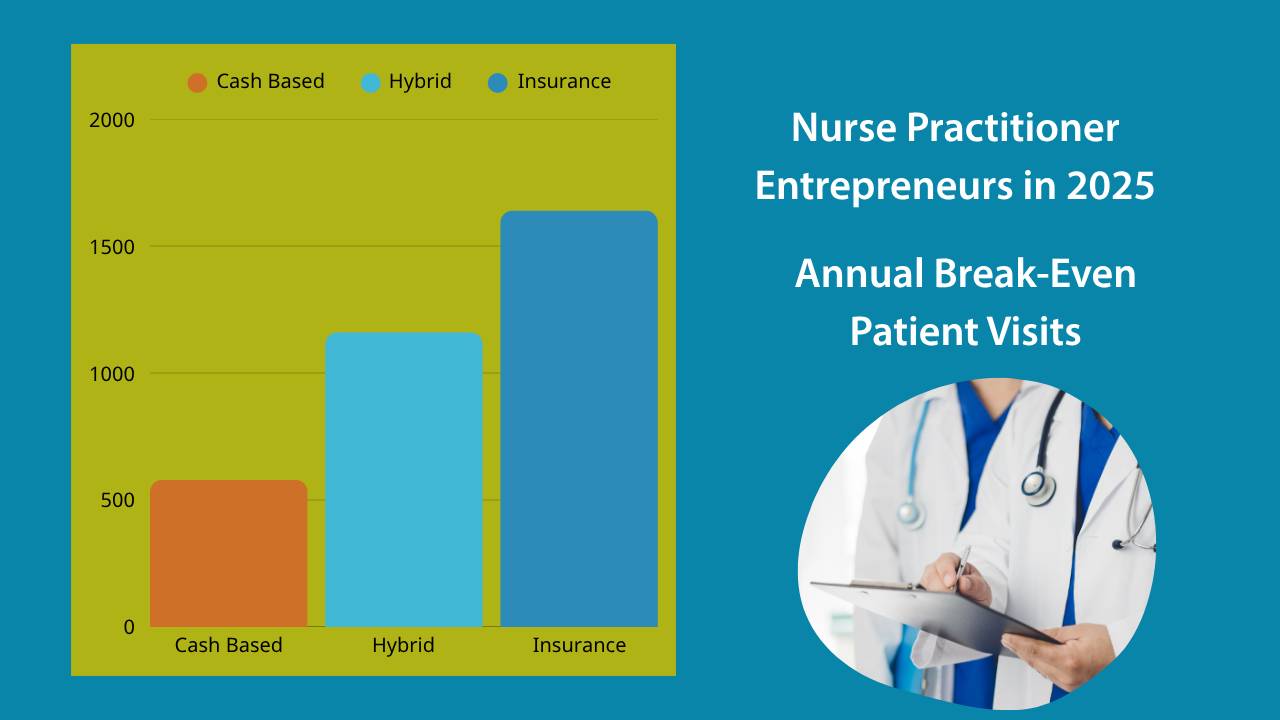 Cash Based Hybrid Insurance

2000
1500
1000
500
0

Cash Based Hybrid Insurance

Nurse Practitioner Entrepreneurs in 2025

Annual Break-Even Patient Visits